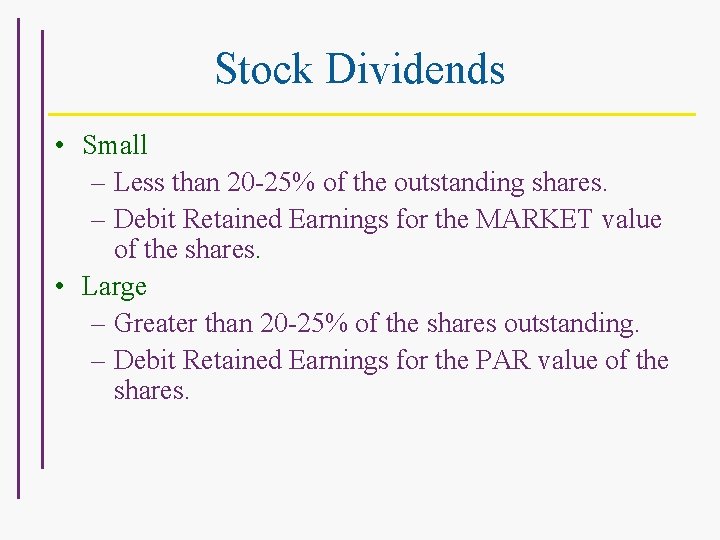 Stock Dividends

• Small
  – Less than 20-25% of the outstanding shares.
  – Debit Retained Earnings for the MARKET value of the shares.
• Large
  – Greater than 20-25% of the shares outstanding.
  – Debit Retained Earnings for the PAR value of the shares.